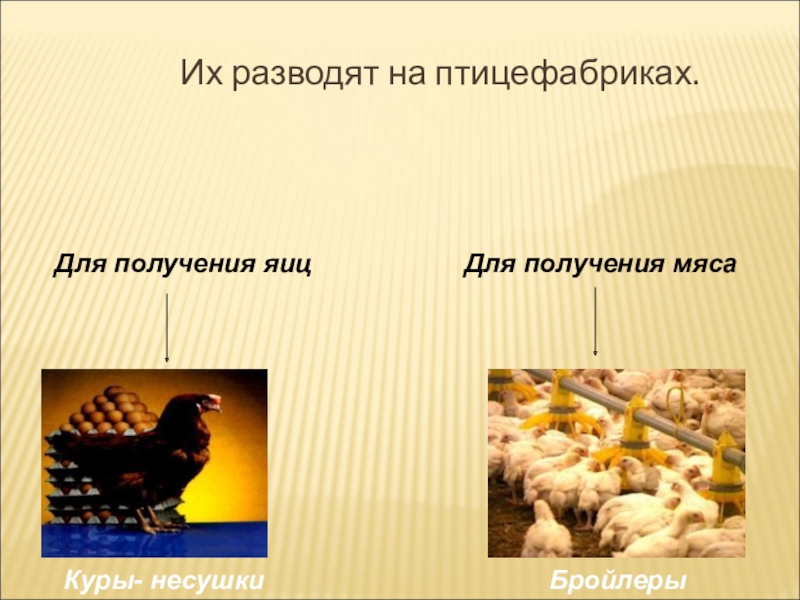 Их разводят на птицефабриках.

Для получения яиц

Для получения мяса

Куры- несушки

Бройлеры